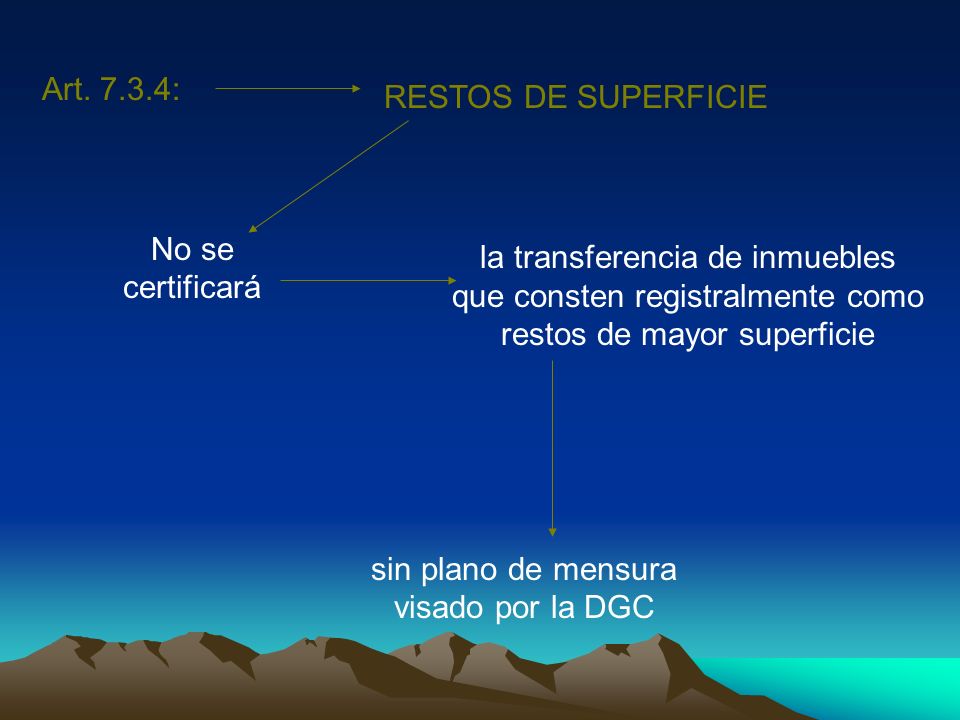 Art. 7.3.4:

RESTOS DE SUPERFICIE

No se certificará

la transferencia de inmuebles que consten registralmente como restos de mayor superficie

sin plano de mensura visado por la DGC